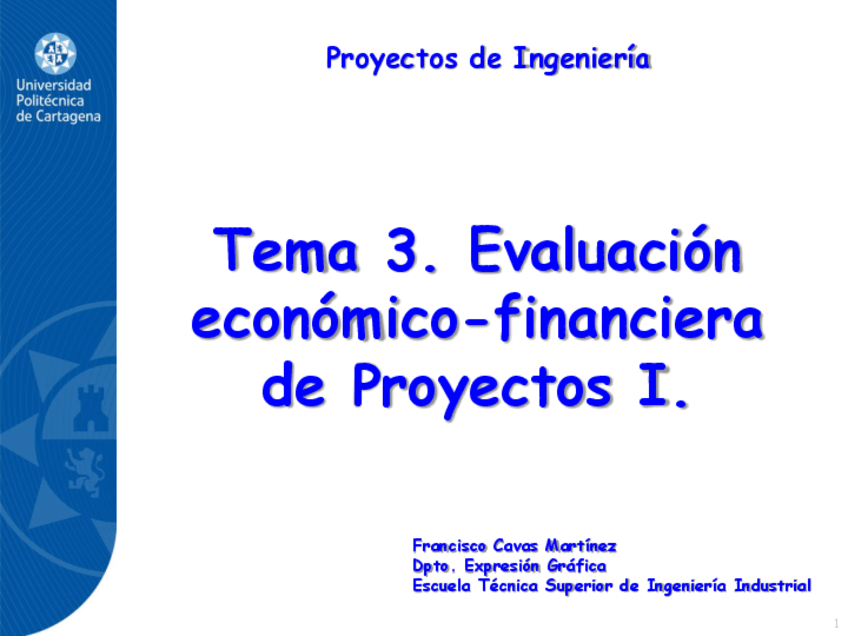 Universidad Politécnica de Cartagena

Proyectos de Ingeniería

Tema 3. Evaluación económico-financiera de Proyectos I.

Francisco Cavas Martínez
Dpto. Expresión Gráfica
Escuela Técnica Superior de Ingeniería Industrial

1